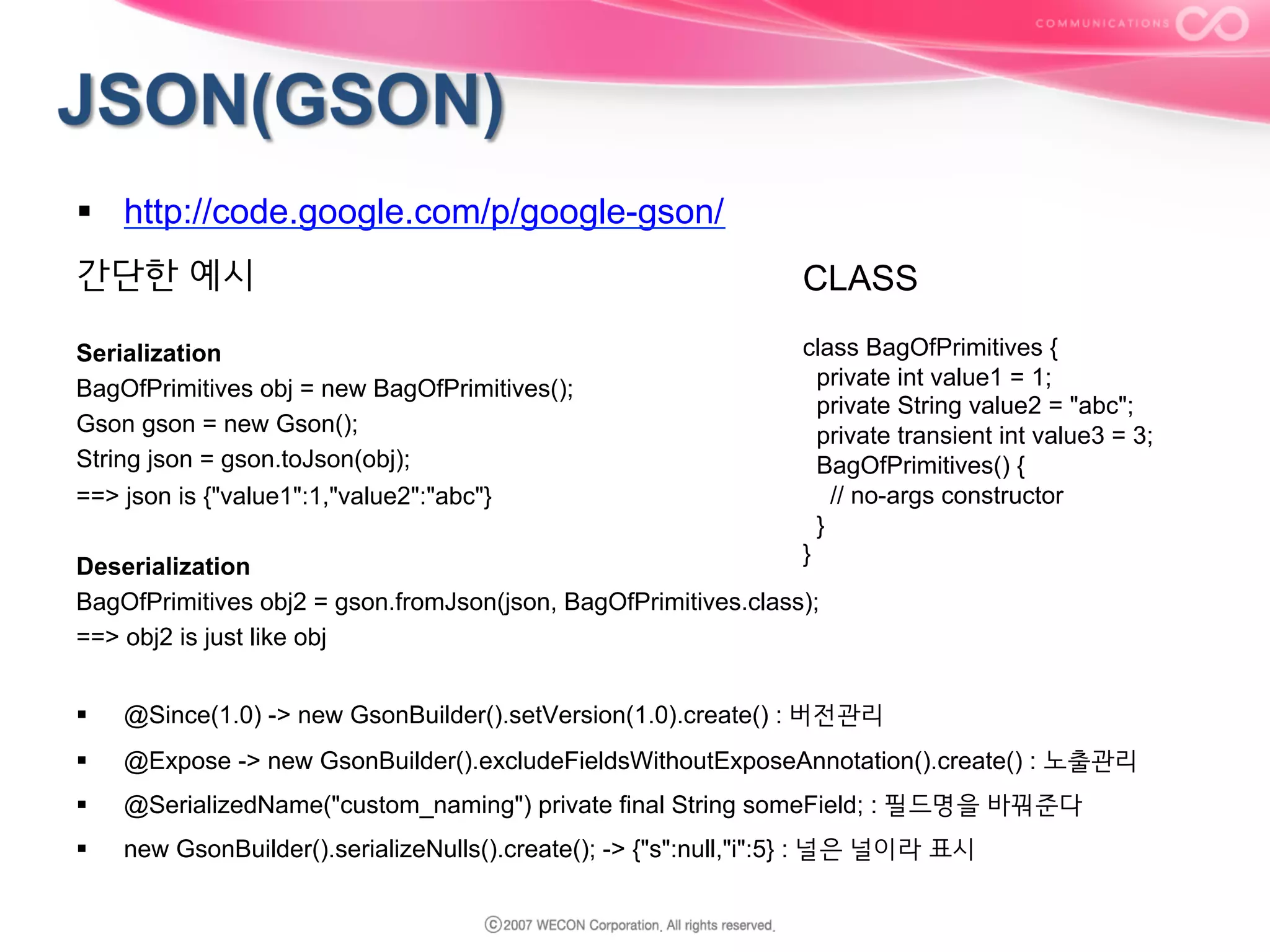 COMMUNICATIONS

JSON(GSON)

▪ http://code.google.com/p/google-gson/

간단한 예시

Serialization
BagOfPrimitives obj = new BagOfPrimitives();
Gson gson = new Gson();
String json = gson.toJson(obj);
==> json is {"value1":1,"value2":"abc"}

Deserialization
BagOfPrimitives obj2 = gson.fromJson(json, BagOfPrimitives.class);
==> obj2 is just like obj

CLASS

class BagOfPrimitives {
private int value1 = 1;
private String value2 = "abc";
private transient int value3 = 3;
BagOfPrimitives() {
// no-args constructor
}
}

▪ @Since(1.0) -> new GsonBuilder().setVersion(1.0).create() : 버전관리
▪ @Expose -> new GsonBuilder().excludeFieldsWithoutExposeAnnotation().create() : 노출관리
▪ @SerializedName("custom_naming") private final String someField; : 필드명을 바꿔준다
▪ new GsonBuilder().serializeNulls().create(); -> {"s":null,"i":5} : 널은 널이라 표시

ⓒ2007 WECON Corporation. All rights reserved.